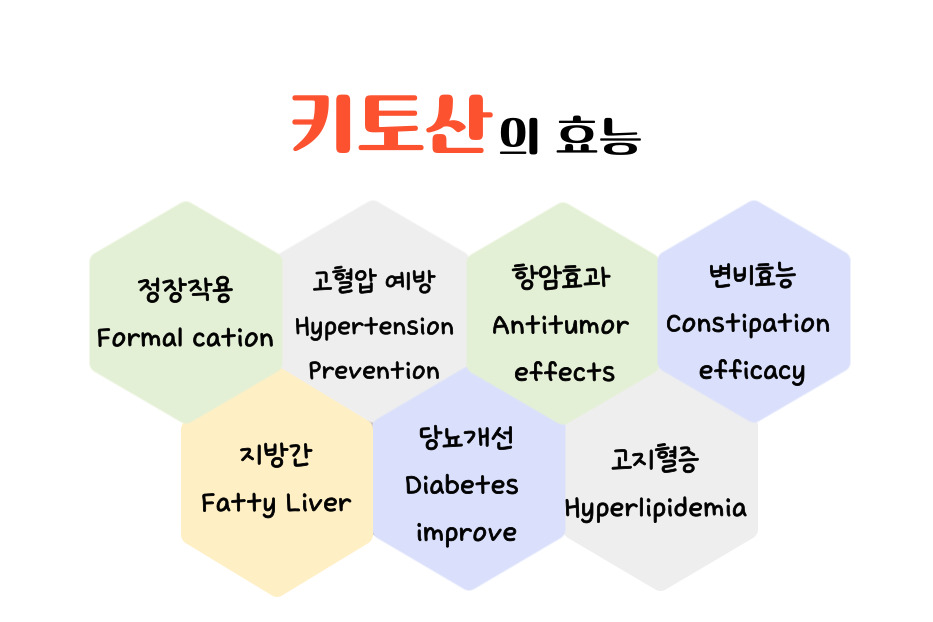 키토산의 효능

정장작용
Formal cation

고혈압 예방
Hypertension
Prevention

항암효과
Antitumor
effects

변비효능
Constipation
efficacy

지방간
Fatty Liver

당뇨개선
Diabetes
improve

고지혈증
Hyperlipidemia